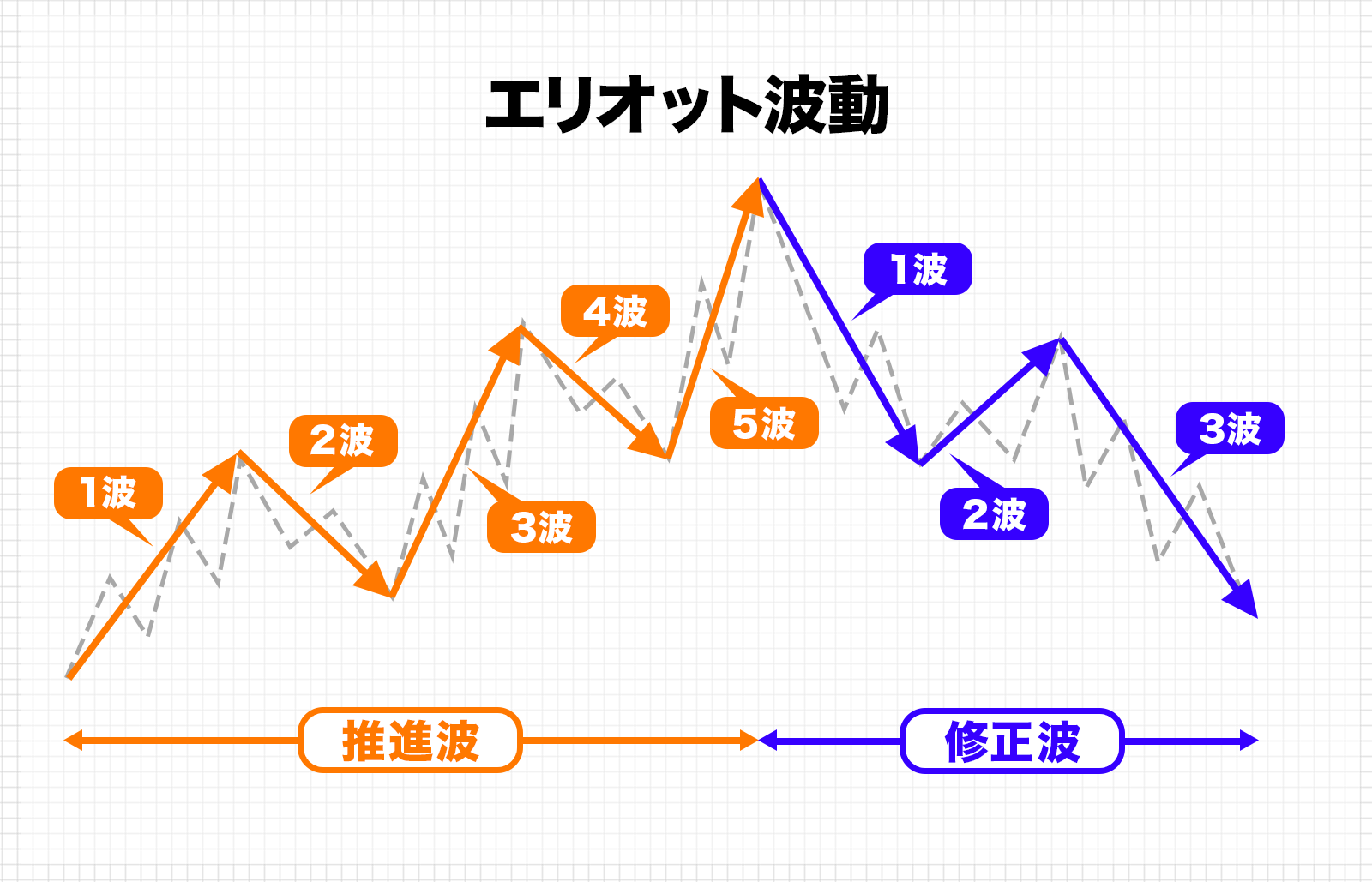 エリオット波動

1波

2波

3波

4波

5波

1波

2波

3波

推進波

修正波